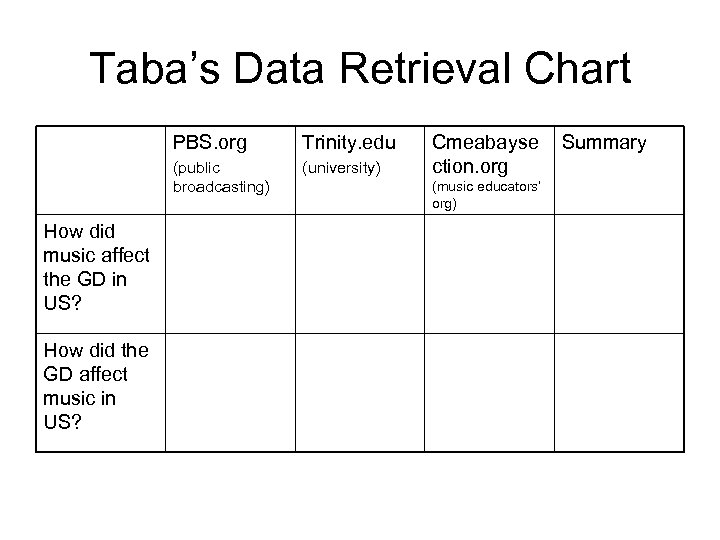 Taba's Data Retrieval Chart

| | PBS.org (public broadcasting) | Trinity.edu (university) | Cmeabaysection.org (music educators' org) | Summary |
|---|---|---|---|---|
| How did music affect the GD in US? | | | | |
| How did the GD affect music in US? | | | | |